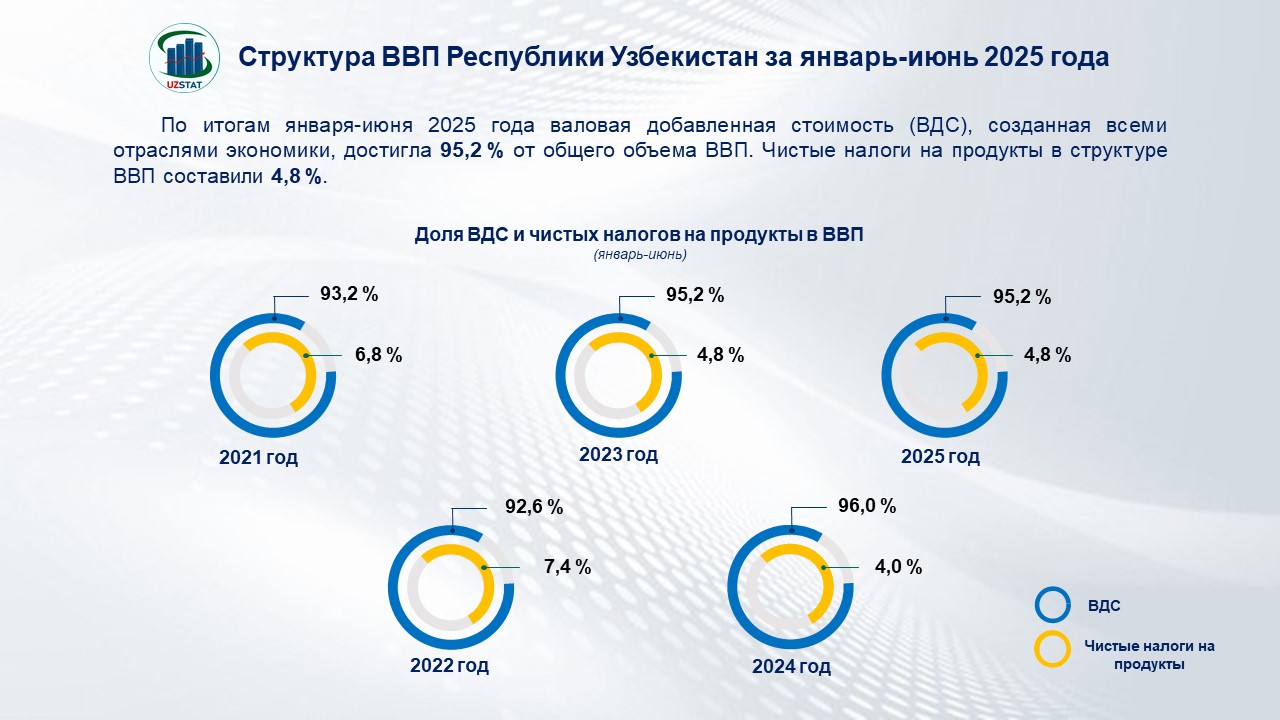 UZSTAT

Структура ВВП Республики Узбекистан за январь-июнь 2025 года

По итогам января-июня 2025 года валовая добавленная стоимость (ВДС), созданная всеми отраслями экономики, достигла 95,2 % от общего объема ВВП. Чистые налоги на продукты в структуре ВВП составили 4,8 %.

Доля ВДС и чистых налогов на продукты в ВВП
(январь-июнь)

93,2 %
6,8 %
2021 год

95,2 %
4,8 %
2023 год

95,2 %
4,8 %
2025 год

92,6 %
7,4 %
2022 год

96,0 %
4,0 %
2024 год

ВДС
Чистые налоги на продукты